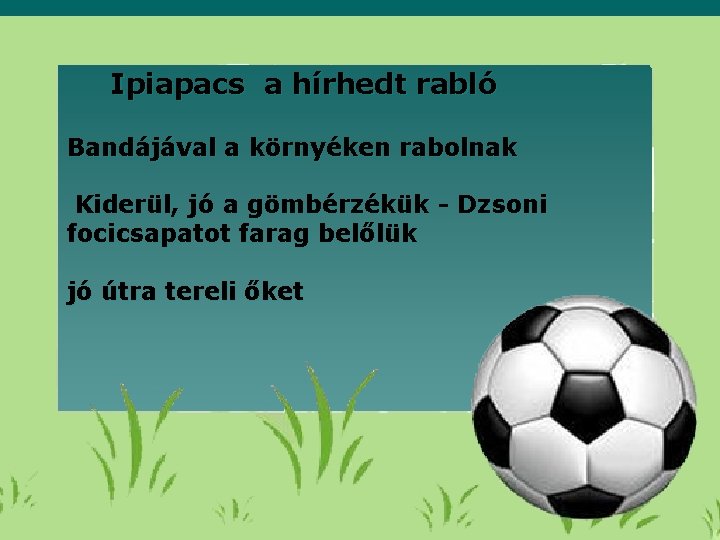 Ipiapacs  a hírhedt rabló

Bandájával a környéken rabolnak

Kiderül, jó a gömbérzékük - Dzsoni focicsapatot farag belőlük

jó útra tereli őket